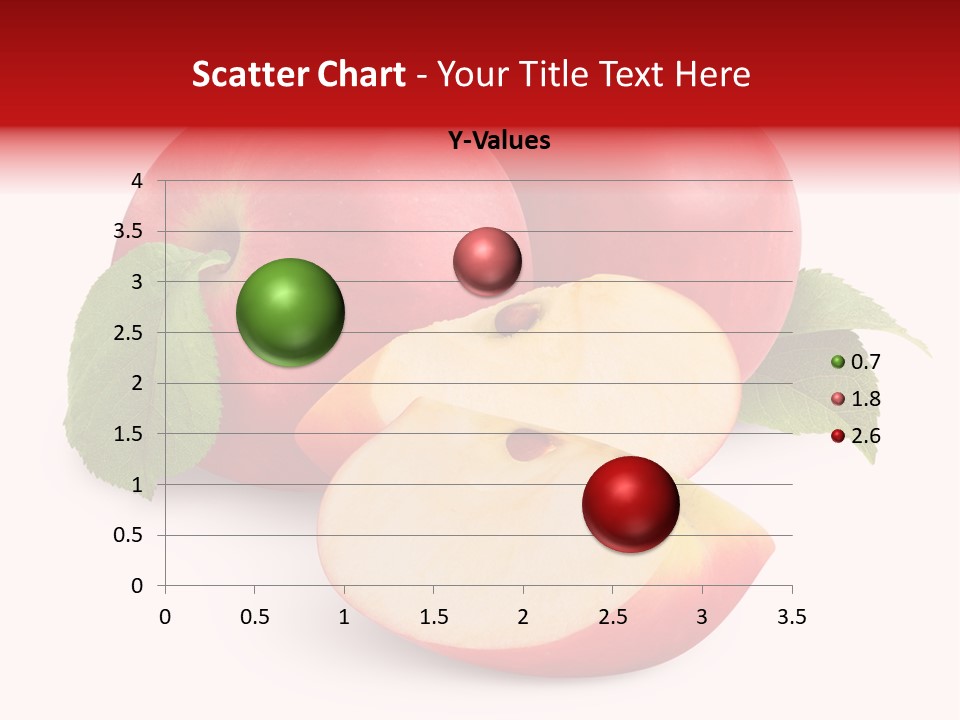 Scatter Chart - Your Title Text Here

Y-Values

4
3.5
3
2.5
2
1.5
1
0.5
0

0 0.5 1 1.5 2 2.5 3 3.5

0.7
1.8
2.6